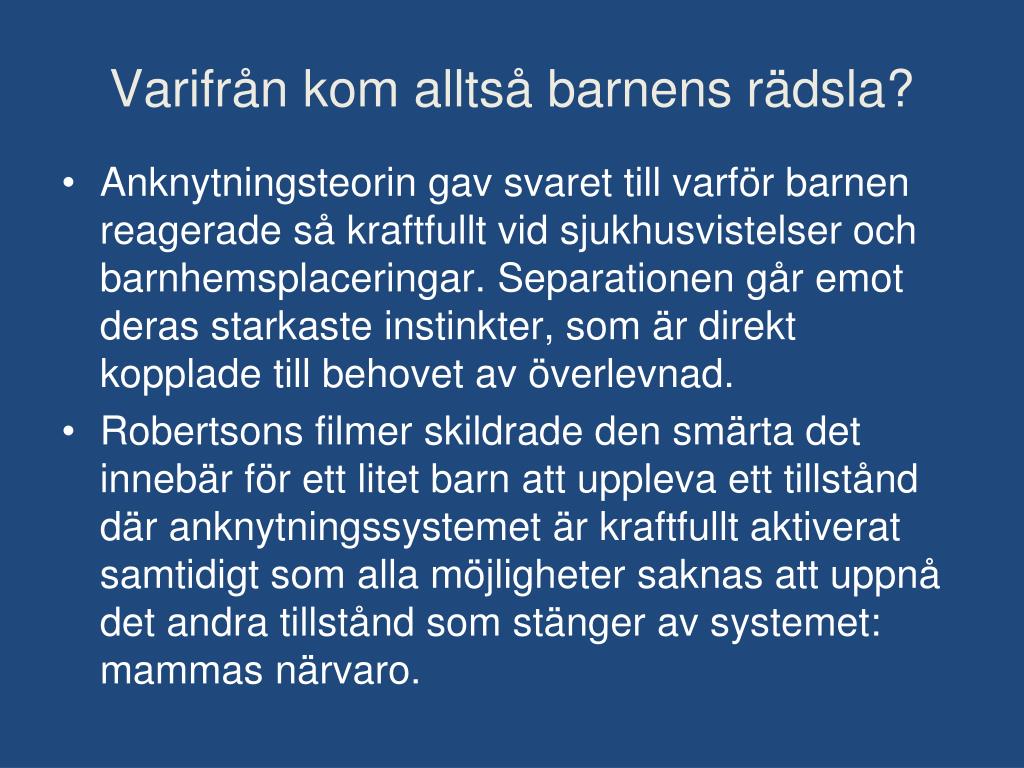 Varifrån kom alltså barnens rädsla?

• Anknytningsteorin gav svaret till varför barnen reagerade så kraftfullt vid sjukhusvistelser och barnhemsplaceringar. Separationen går emot deras starkaste instinkter, som är direkt kopplade till behovet av överlevnad.

• Robertsons filmer skildrade den smärta det innebär för ett litet barn att uppleva ett tillstånd där anknytningssystemet är kraftfullt aktiverat samtidigt som alla möjligheter saknas att uppnå det andra tillstånd som stänger av systemet: mammas närvaro.